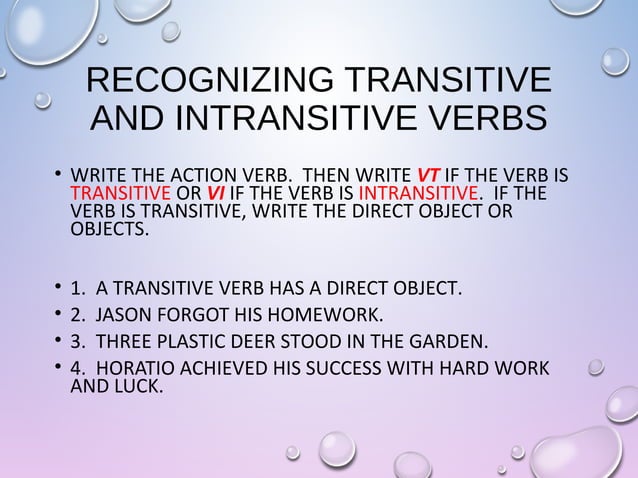 RECOGNIZING TRANSITIVE AND INTRANSITIVE VERBS

• WRITE THE ACTION VERB. THEN WRITE VT IF THE VERB IS TRANSITIVE OR VI IF THE VERB IS INTRANSITIVE. IF THE VERB IS TRANSITIVE, WRITE THE DIRECT OBJECT OR OBJECTS.

• 1. A TRANSITIVE VERB HAS A DIRECT OBJECT.
• 2. JASON FORGOT HIS HOMEWORK.
• 3. THREE PLASTIC DEER STOOD IN THE GARDEN.
• 4. HORATIO ACHIEVED HIS SUCCESS WITH HARD WORK AND LUCK.